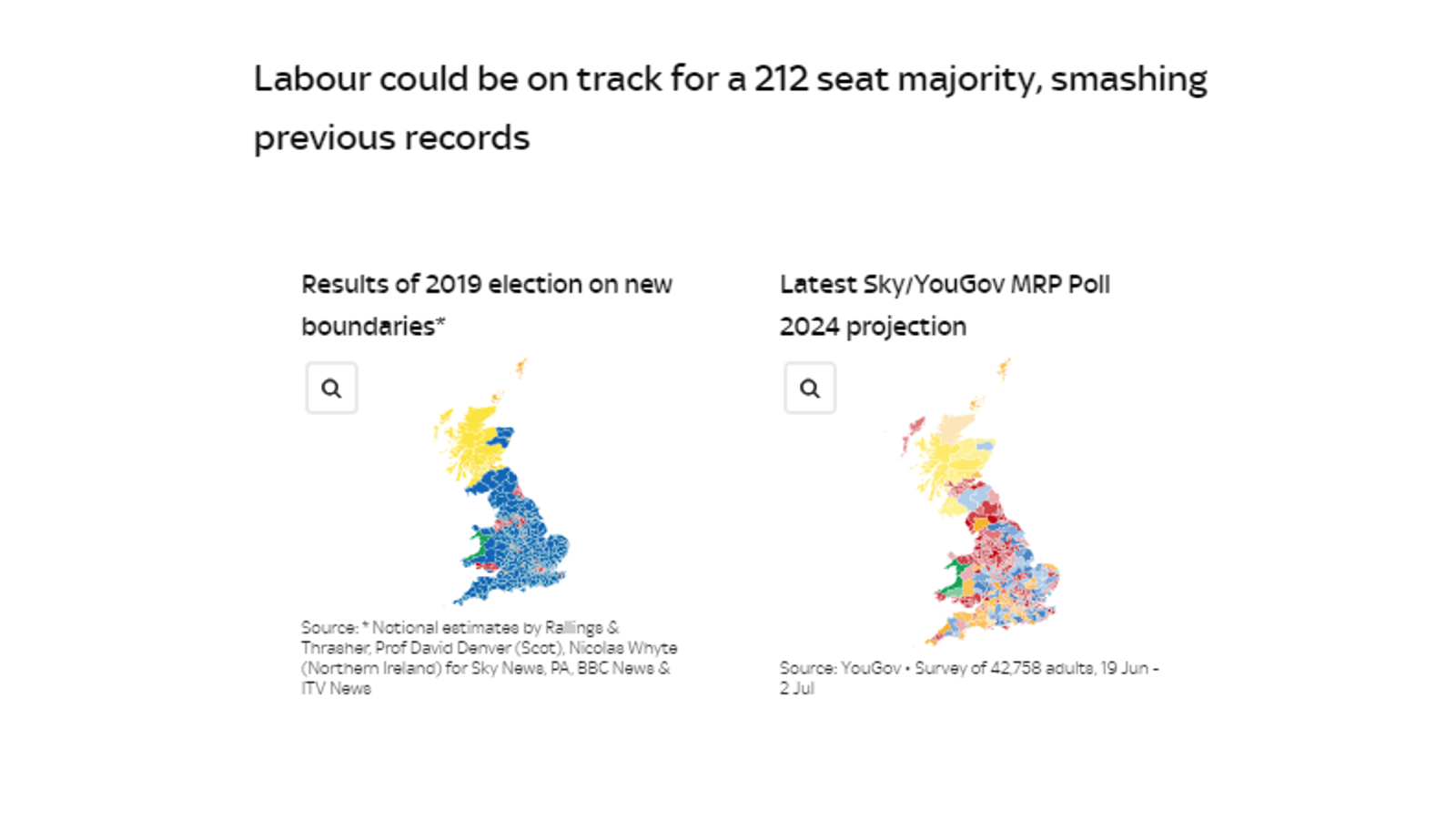 Labour could be on track for a 212 seat majority, smashing previous records

Results of 2019 election on new boundaries*

Source: * Notional estimates by Rallings & Thrasher, Prof David Denver (Scot), Nicolas Whyte (Northern Ireland) for Sky News, PA, BBC News & ITV News

Latest Sky/YouGov MRP Poll 2024 projection

Source: YouGov • Survey of 42,758 adults, 19 Jun - 2 Jul